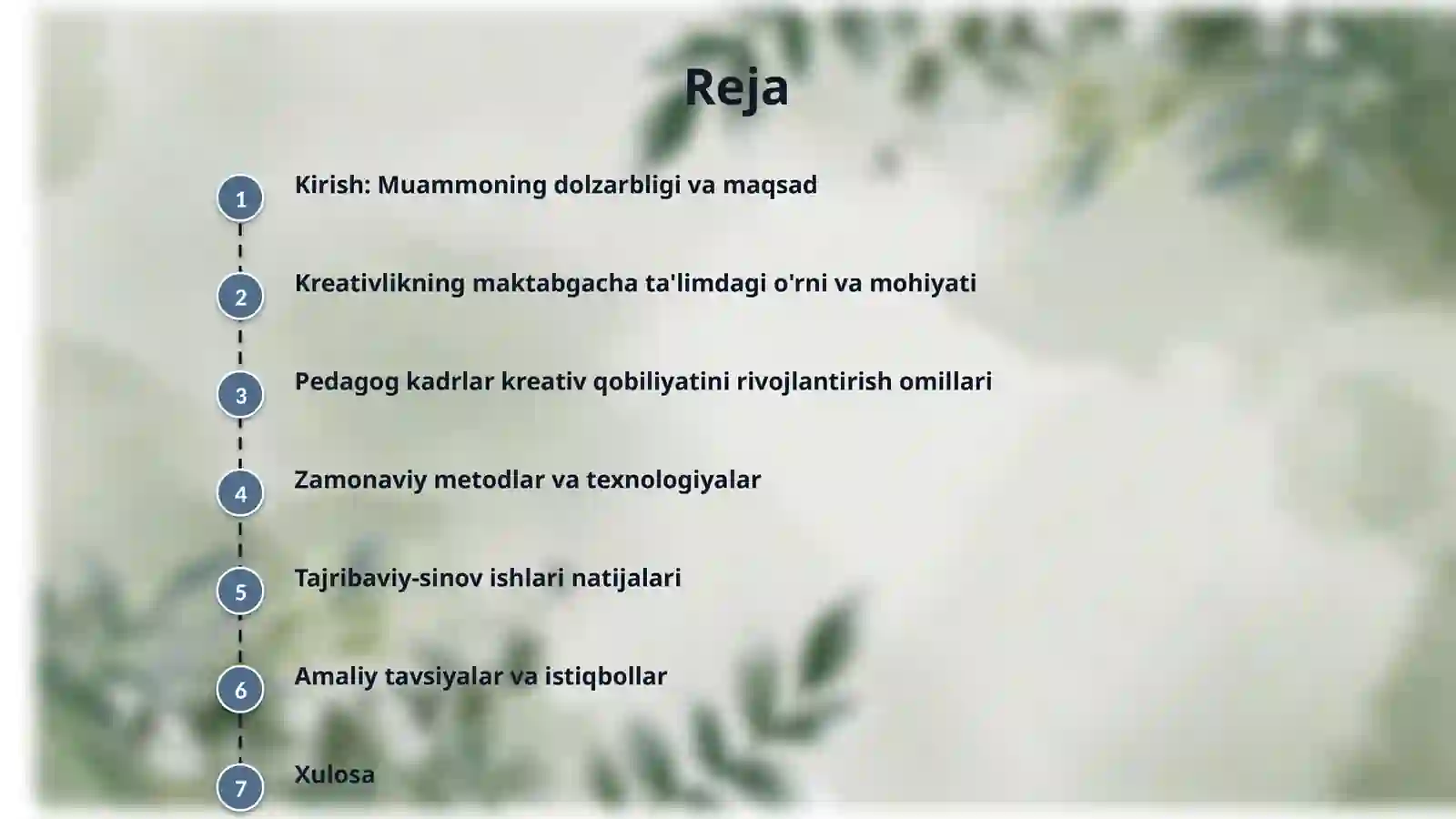 Reja

1 Kirish: Muammoning dolzarbligi va maqsad

2 Kreativlikning maktabgacha ta'limdagi o'rni va mohiyati

3 Pedagog kadrlar kreativ qobiliyatini rivojlantirish omillari

4 Zamonaviy metodlar va texnologiyalar

5 Tajribaviy-sinov ishlari natijalari

6 Amaliy tavsiyalar va istiqbollar

7 Xulosa